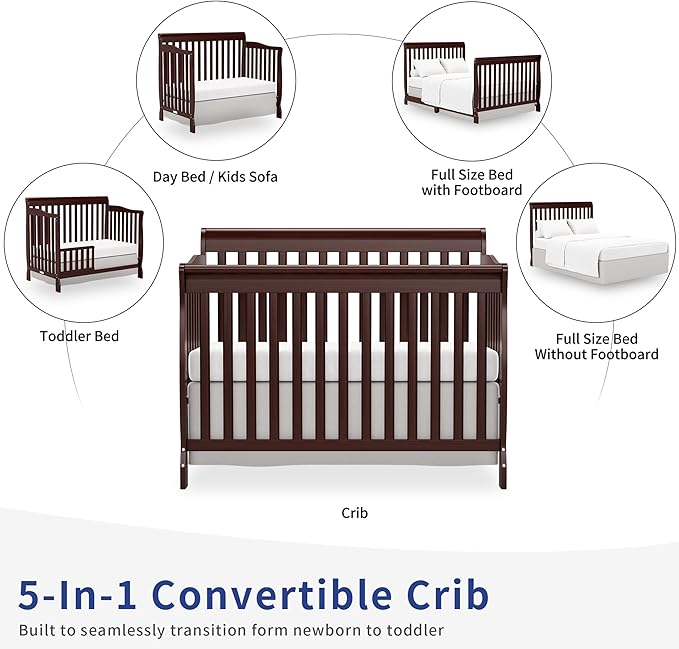 Day Bed / Kids Sofa

Full Size Bed with Footboard

Toddler Bed

Full Size Bed Without Footboard

Crib

5-In-1 Convertible Crib

Built to seamlessly transition form newborn to toddler